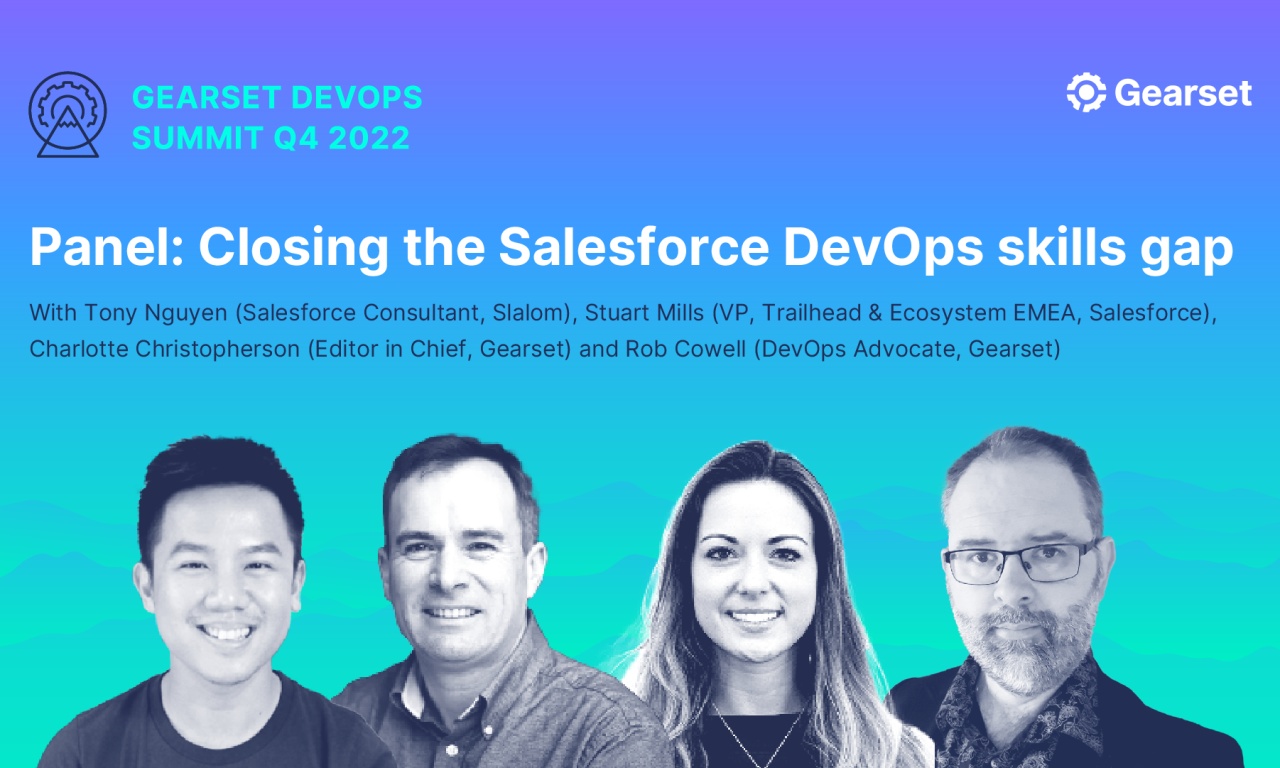 GEARSET DEVOPS SUMMIT Q4 2022

Gearset

Panel: Closing the Salesforce DevOps skills gap

With Tony Nguyen (Salesforce Consultant, Slalom), Stuart Mills (VP, Trailhead & Ecosystem EMEA, Salesforce), Charlotte Christopherson (Editor in Chief, Gearset) and Rob Cowell (DevOps Advocate, Gearset)